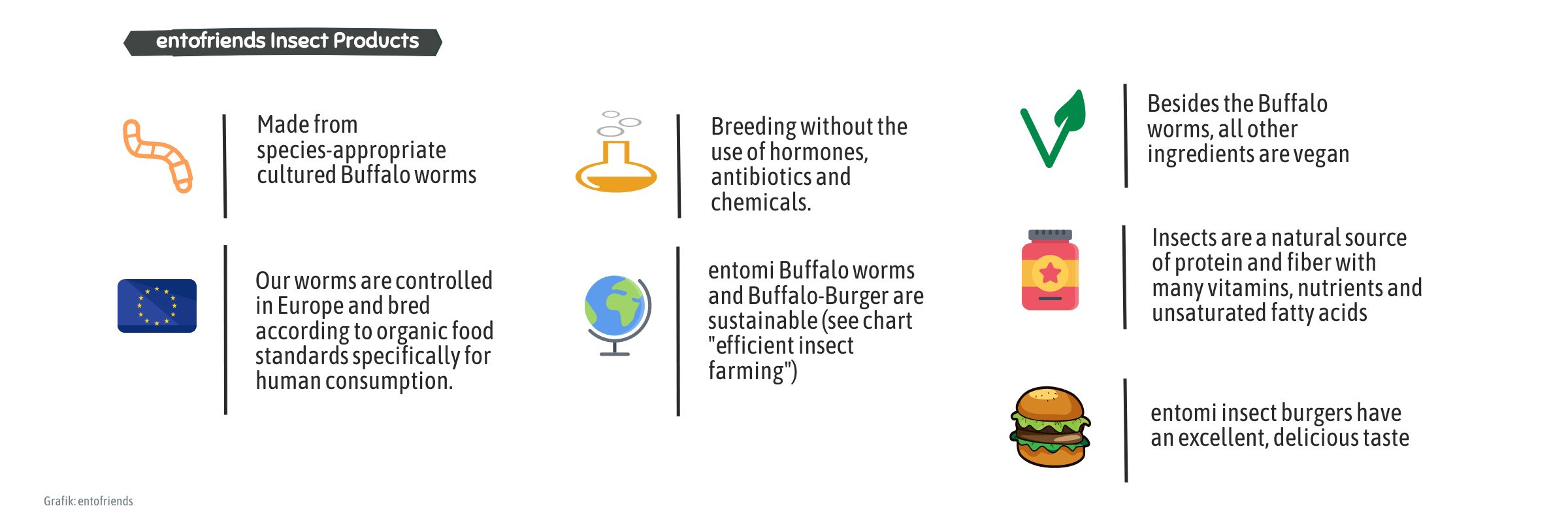 entofriends Insect Products

Made from species-appropriate cultured Buffalo worms

Our worms are controlled in Europe and bred according to organic food standards specifically for human consumption.

Breeding without the use of hormones, antibiotics and chemicals.

entomi Buffalo worms and Buffalo-Burger are sustainable (see chart "efficient insect farming")

Besides the Buffalo worms, all other ingredients are vegan

Insects are a natural source of protein and fiber with many vitamins, nutrients and unsaturated fatty acids

entomi insect burgers have an excellent, delicious taste

Grafik: entofriends